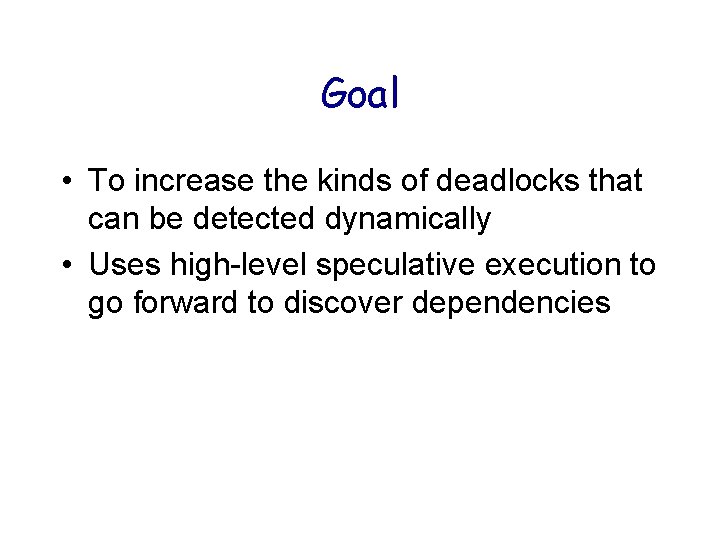 Goal

• To increase the kinds of deadlocks that can be detected dynamically

• Uses high-level speculative execution to go forward to discover dependencies